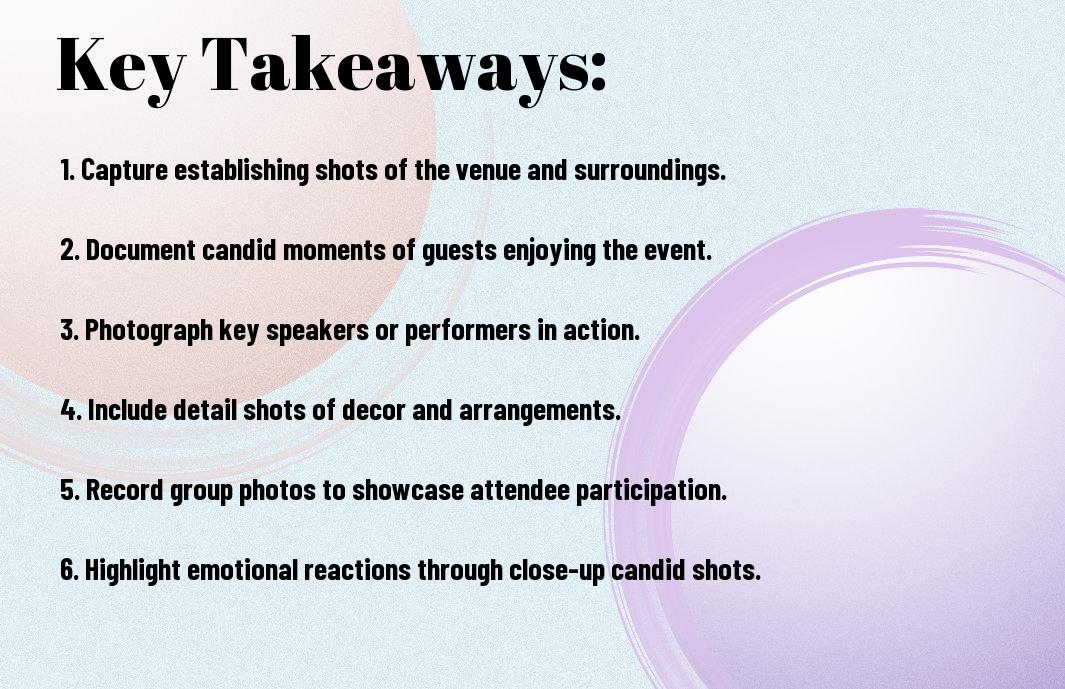 Key Takeaways:

1. Capture establishing shots of the venue and surroundings.

2. Document candid moments of guests enjoying the event.

3. Photograph key speakers or performers in action.

4. Include detail shots of decor and arrangements.

5. Record group photos to showcase attendee participation.

6. Highlight emotional reactions through close-up candid shots.